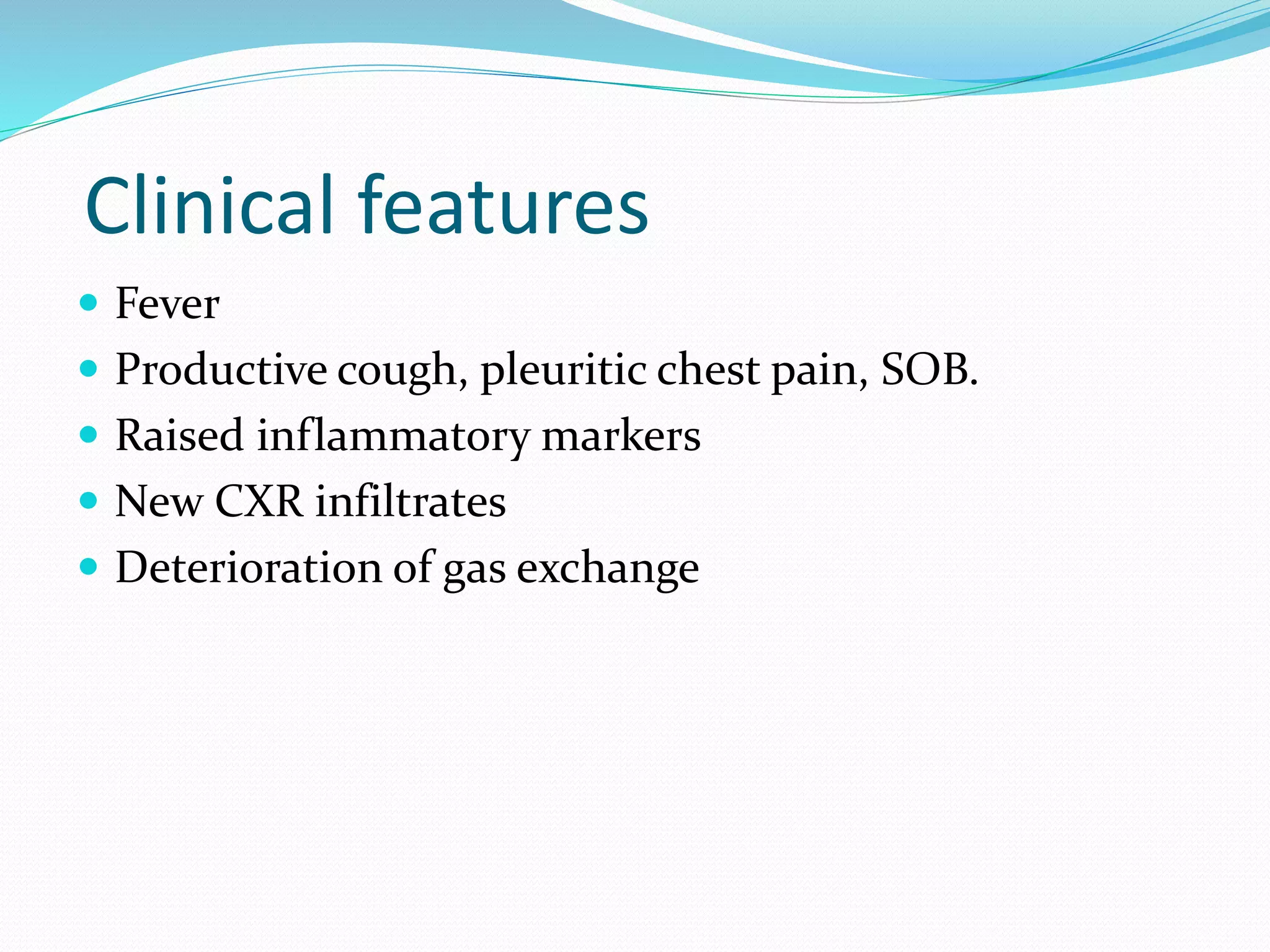 Clinical features

- Fever
- Productive cough, pleuritic chest pain, SOB.
- Raised inflammatory markers
- New CXR infiltrates
- Deterioration of gas exchange